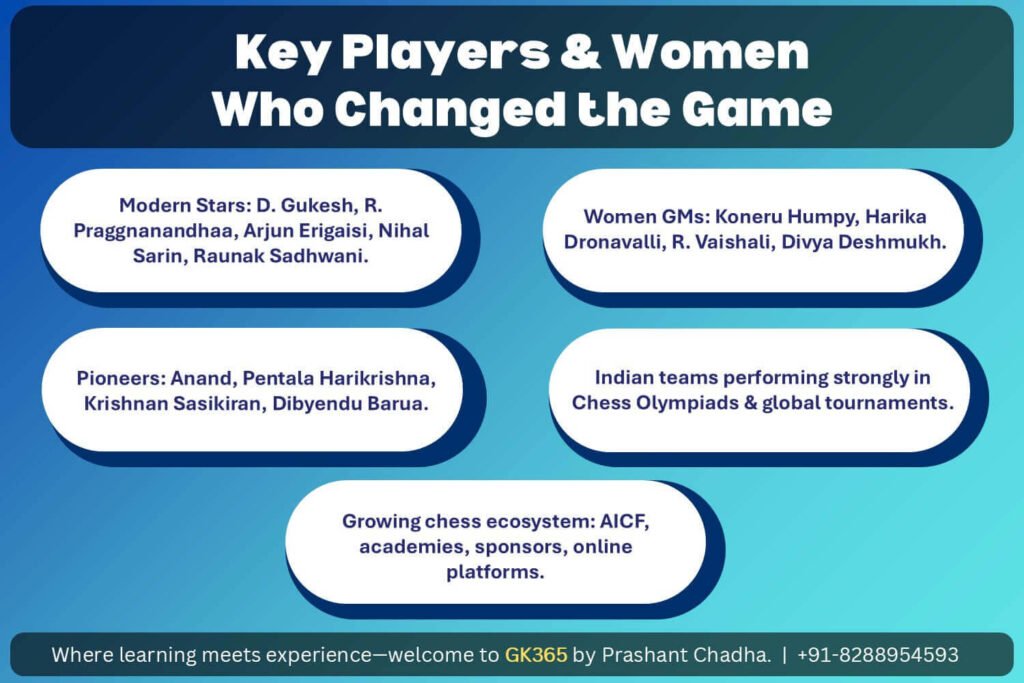 Key Players & Women Who Changed the Game

Modern Stars: D. Gukesh, R. Praggnanandhaa, Arjun Erigaisi, Nihal Sarin, Raunak Sadhwani.

Women GMs: Koneru Humpy, Harika Dronavalli, R. Vaishali, Divya Deshmukh.

Pioneers: Anand, Pentala Harikrishna, Krishnan Sasikiran, Dibyendu Barua.

Indian teams performing strongly in Chess Olympiads & global tournaments.

Growing chess ecosystem: AICF, academies, sponsors, online platforms.

Where learning meets experience—welcome to GK365 by Prashant Chadha. | +91-8288954593